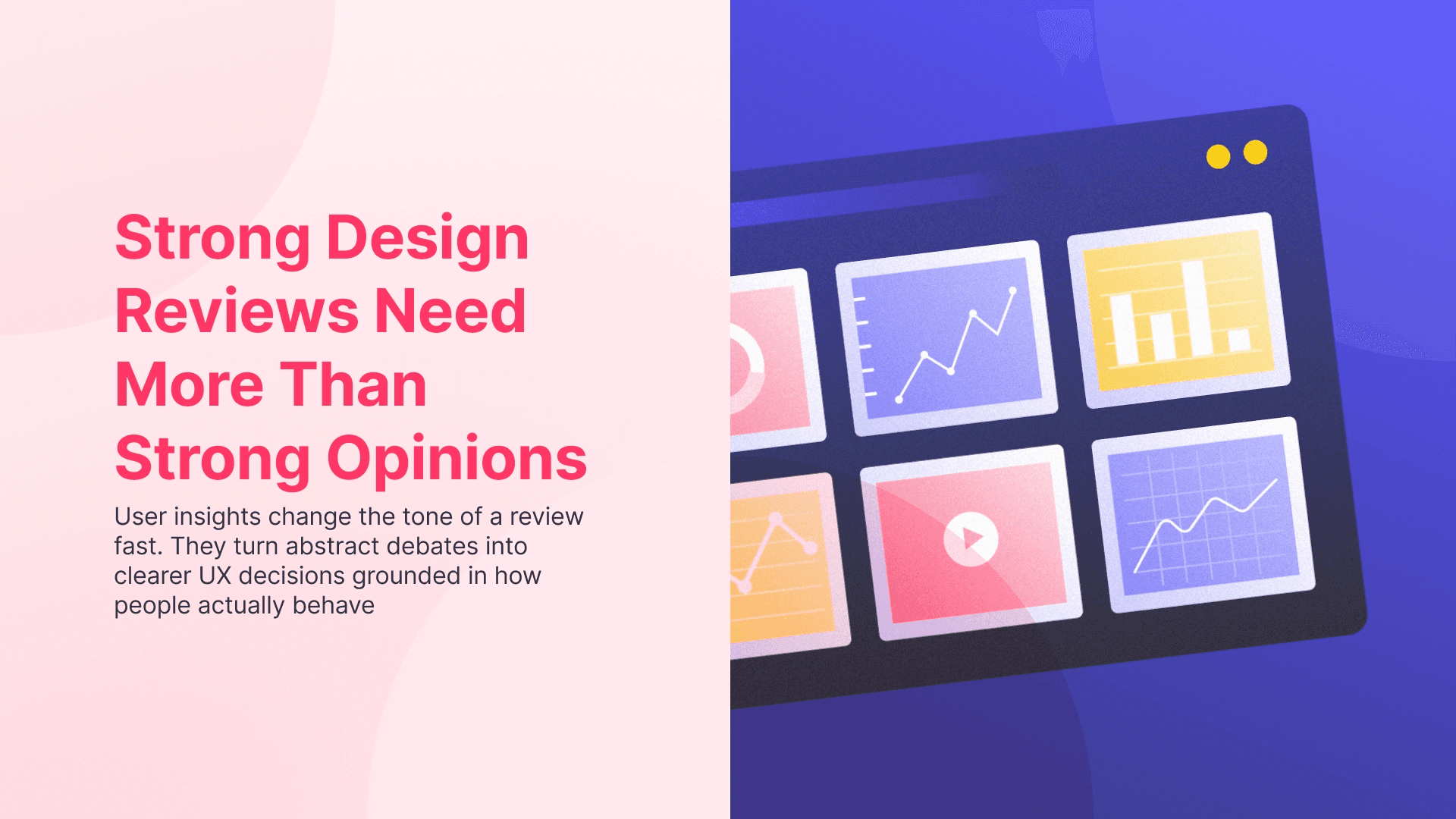 Strong Design Reviews Need More Than Strong Opinions

User insights change the tone of a review fast. They turn abstract debates into clearer UX decisions grounded in how people actually behave